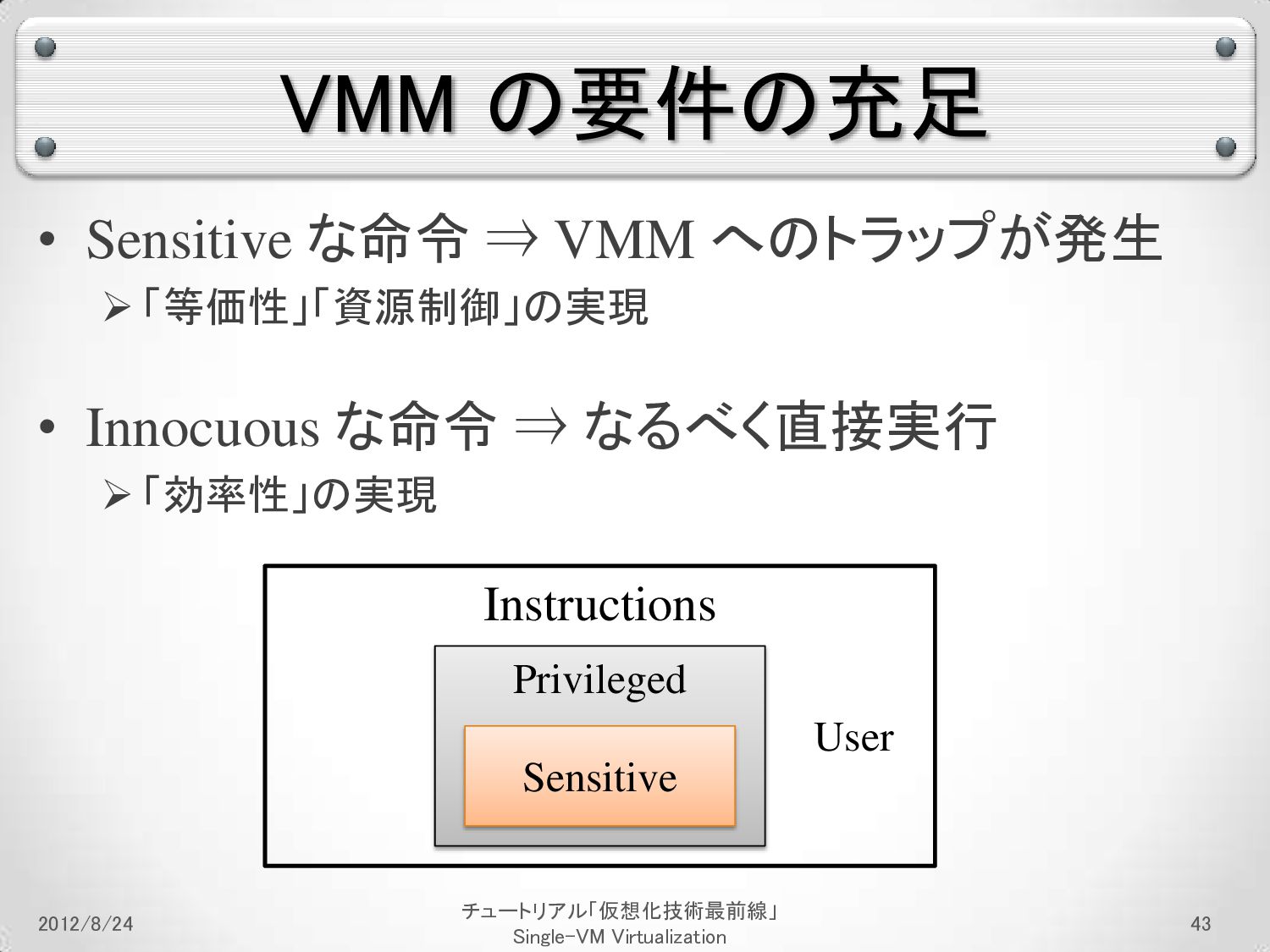 VMM の要件の充足

• Sensitive な命令 ⇒ VMM へのトラップが発生
➢「等価性」「資源制御」の実現

• Innocuous な命令 ⇒ なるべく直接実行
➢「効率性」の実現

Instructions

Privileged

Sensitive

User

2012/8/24

チュートリアル「仮想化技術最前線」
Single-VM Virtualization

43